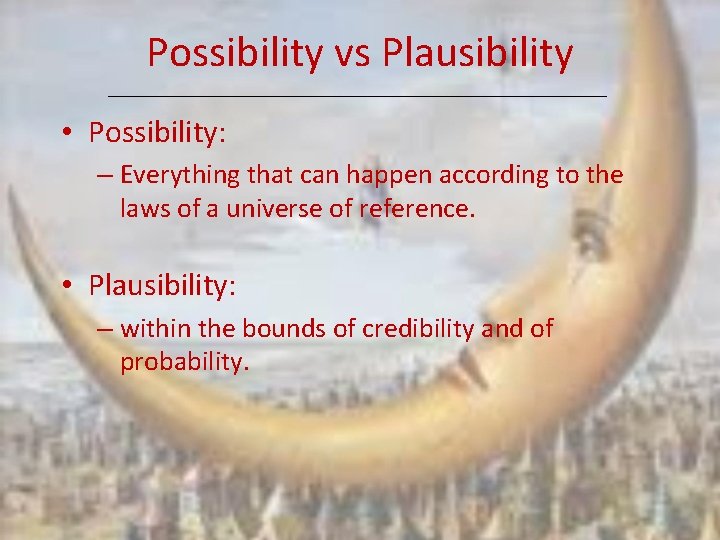 Possibility vs Plausibility

• Possibility:
– Everything that can happen according to the laws of a universe of reference.

• Plausibility:
– within the bounds of credibility and of probability.